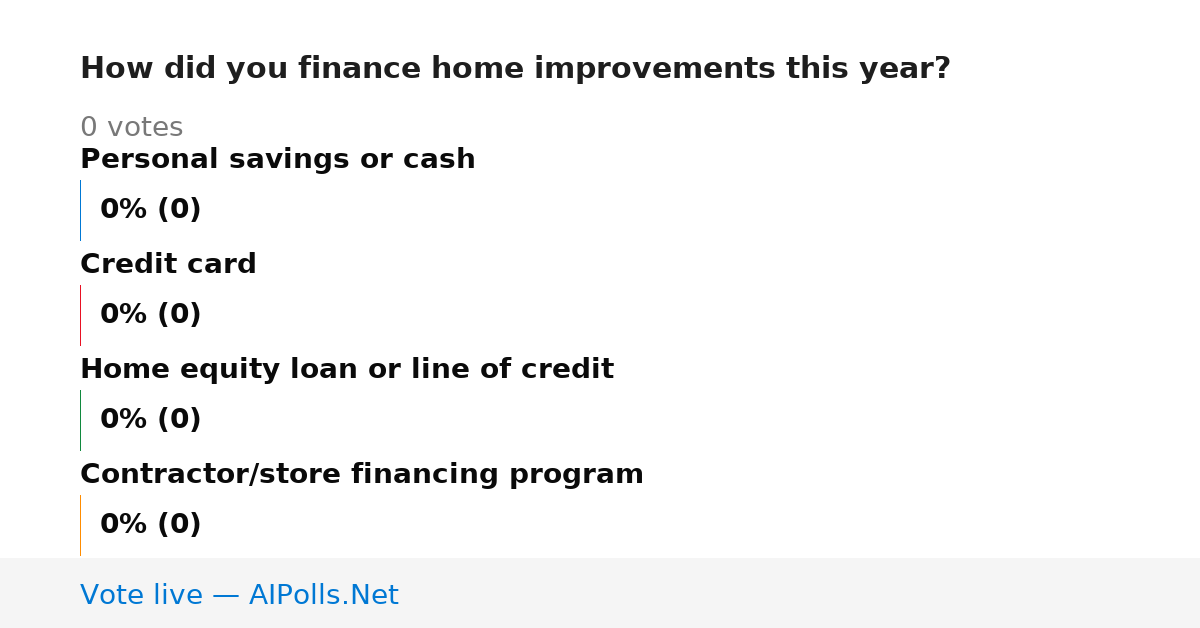 How did you finance home improvements this year?

0 votes

Personal savings or cash

0% (0)

Credit card

0% (0)

Home equity loan or line of credit

0% (0)

Contractor/store financing program

0% (0)

Vote live — AIPolls.Net